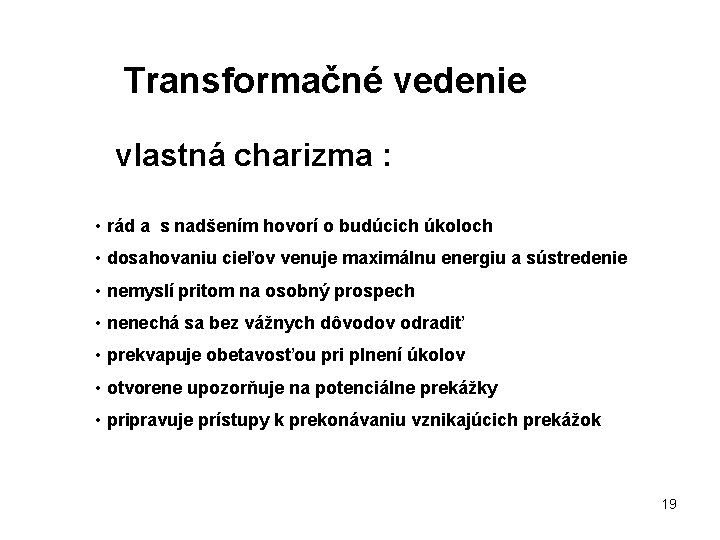 Transformačné vedenie

vlastná charizma :

• rád a s nadšením hovorí o budúcich úkoloch
• dosahovaniu cieľov venuje maximálnu energiu a sústredenie
• nemyslí pritom na osobný prospech
• nenechá sa bez vážnych dôvodov odradiť
• prekvapuje obetavosťou pri plnení úkolov
• otvorene upozorňuje na potenciálne prekážky
• pripravuje prístupy k prekonávaniu vznikajúcich prekážok

19